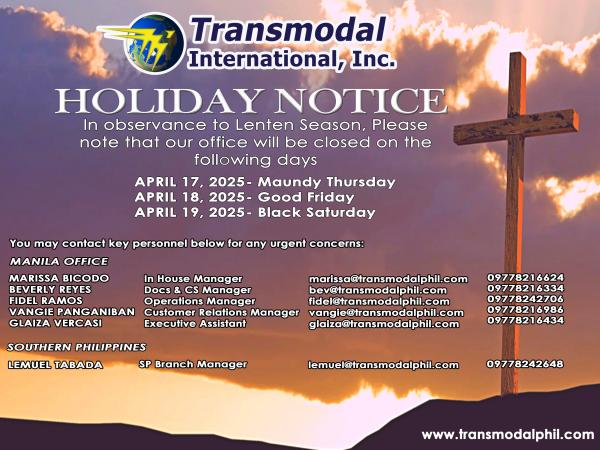 Transmodal International, Inc.

HOLIDAY NOTICE

In observance to Lenten Season, Please note that our office will be closed on the following days

APRIL 17, 2025- Maundy Thursday
APRIL 18, 2025- Good Friday
APRIL 19, 2025- Black Saturday

You may contact key personnel below for any urgent concerns:

MANILA OFFICE

| | | | |
|---|---|---|---|
| MARISSA BICODO | In House Manager | marissa@transmodalphil.com | 09778216624 |
| BEVERLY REYES | Docs & CS Manager | bev@transmodalphil.com | 09778216334 |
| FIDEL RAMOS | Operations Manager | fidel@transmodalphil.com | 09778242706 |
| VANGIE PANGANIBAN | Customer Relations Manager | vangie@transmodalphil.com | 09778216986 |
| GLAIZA VERCASI | Executive Assistant | glaiza@transmodalphil.com | 09778216434 |

SOUTHERN PHILIPPINES

| | | | |
|---|---|---|---|
| LEMUEL TABADA | SP Branch Manager | lemuel@transmodalphil.com | 09778242648 |

www.transmodalphil.com